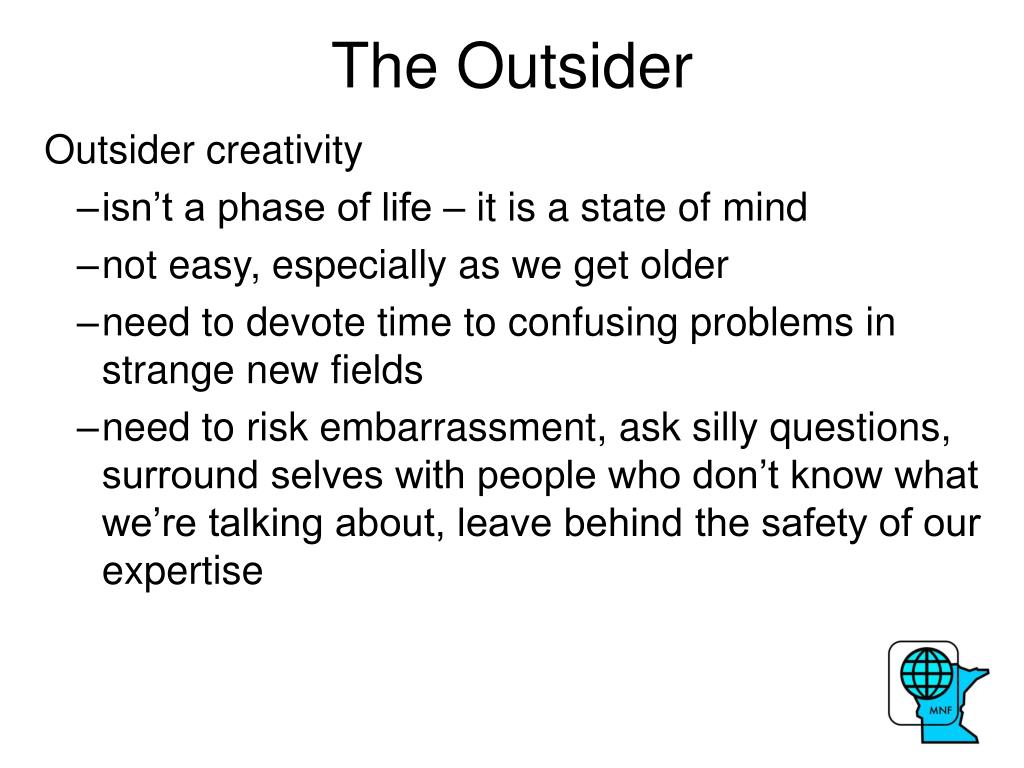 The Outsider

Outsider creativity

–isn’t a phase of life – it is a state of mind

–not easy, especially as we get older

–need to devote time to confusing problems in strange new fields

–need to risk embarrassment, ask silly questions, surround selves with people who don’t know what we’re talking about, leave behind the safety of our expertise

MNF